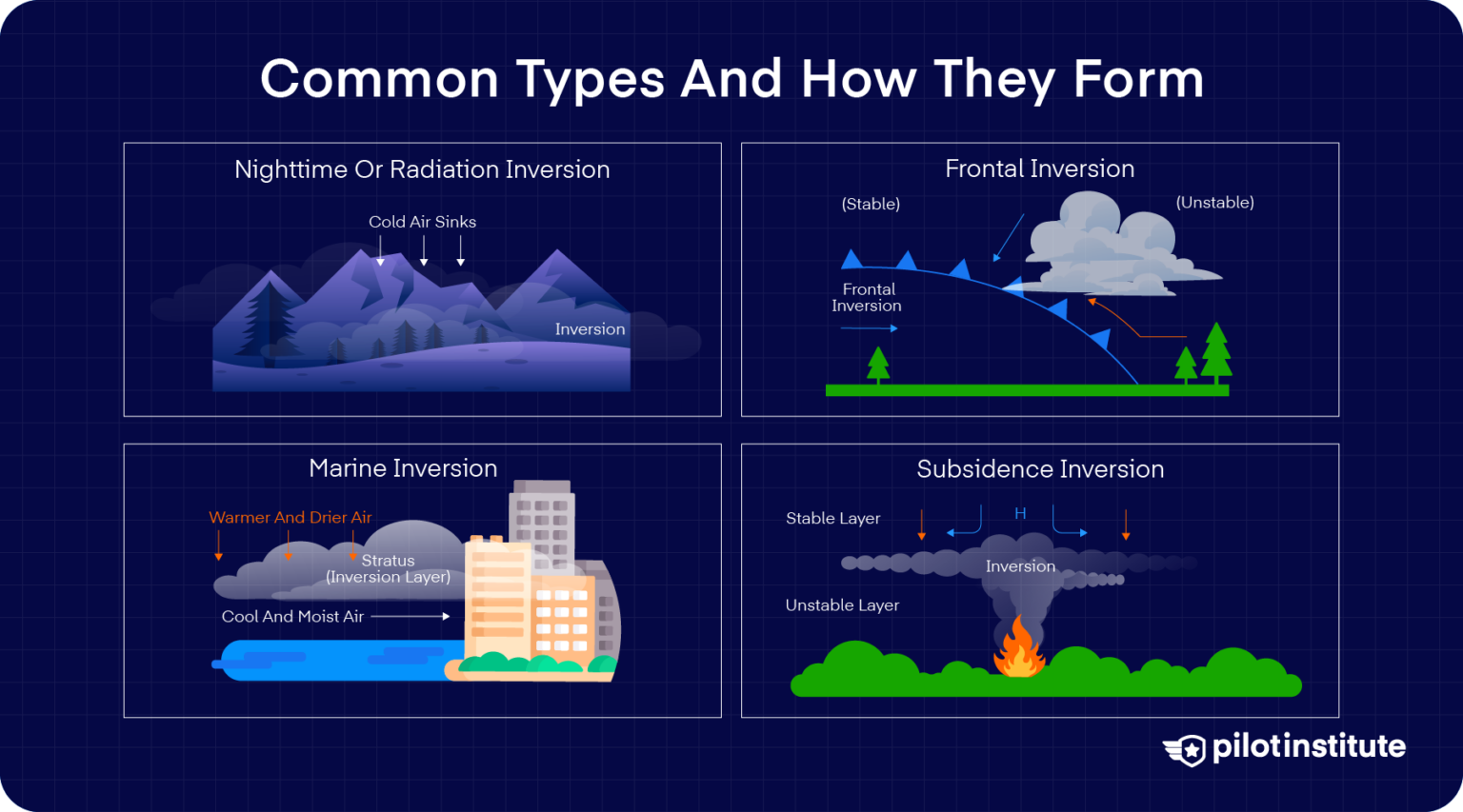 Common Types And How They Form

Nighttime Or Radiation Inversion

Cold Air Sinks

Inversion

Frontal Inversion

(Stable)

(Unstable)

Frontal Inversion

Marine Inversion

Warmer And Drier Air

Stratus (Inversion Layer)

Cool And Moist Air

Subsidence Inversion

Stable Layer

H

Inversion

Unstable Layer

pilotinstitute